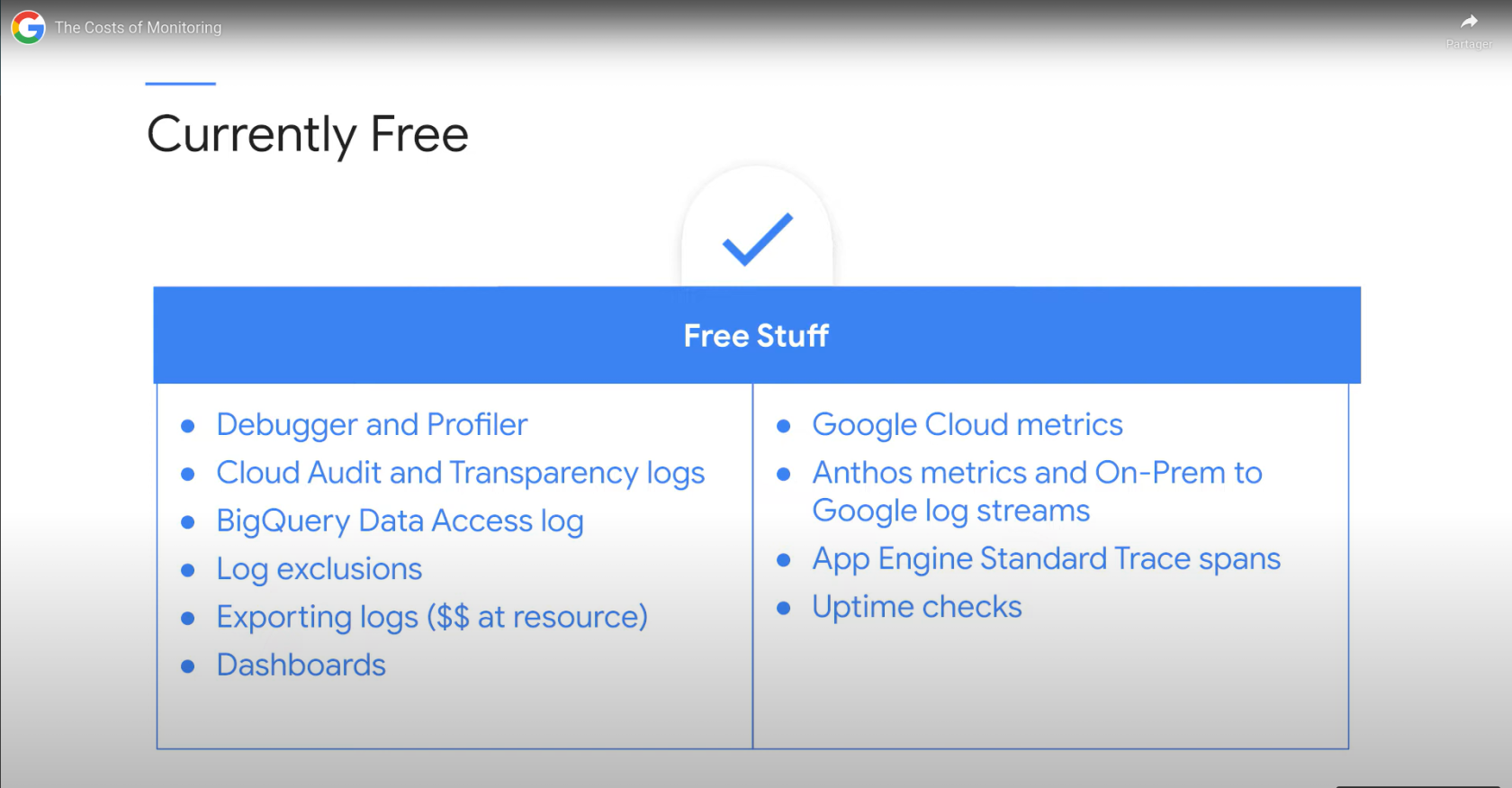 The Costs of Monitoring

Partager

Currently Free

Free Stuff

• Debugger and Profiler
• Cloud Audit and Transparency logs
• BigQuery Data Access log
• Log exclusions
• Exporting logs ($$ at resource)
• Dashboards

• Google Cloud metrics
• Anthos metrics and On-Prem to Google log streams
• App Engine Standard Trace spans
• Uptime checks